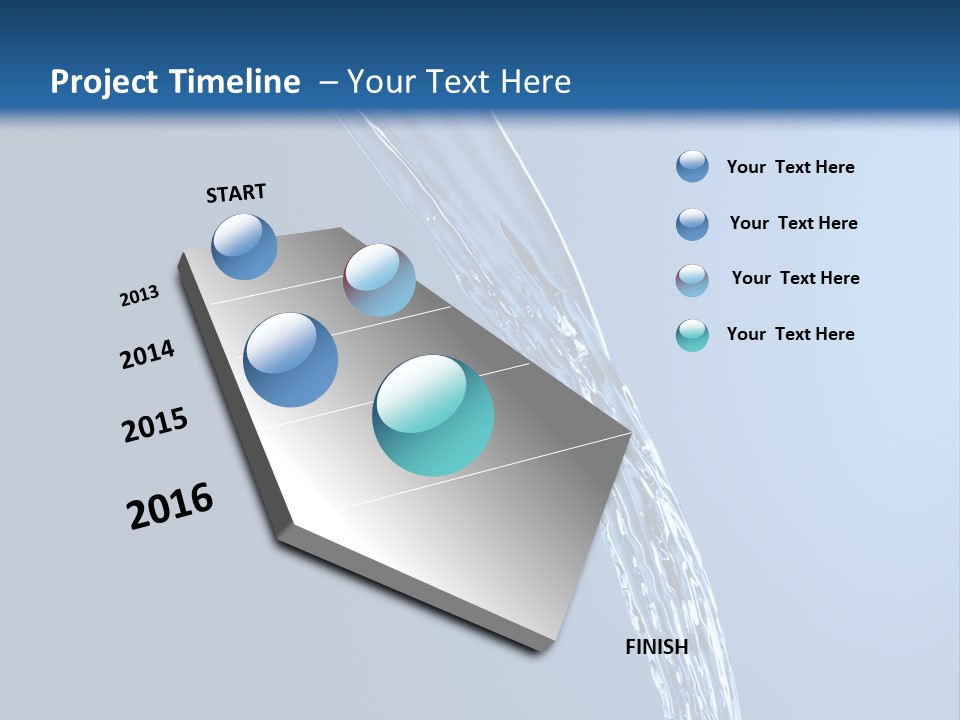 Project Timeline – Your Text Here

START

2013

2014

2015

2016

FINISH

Your Text Here

Your Text Here

Your Text Here

Your Text Here